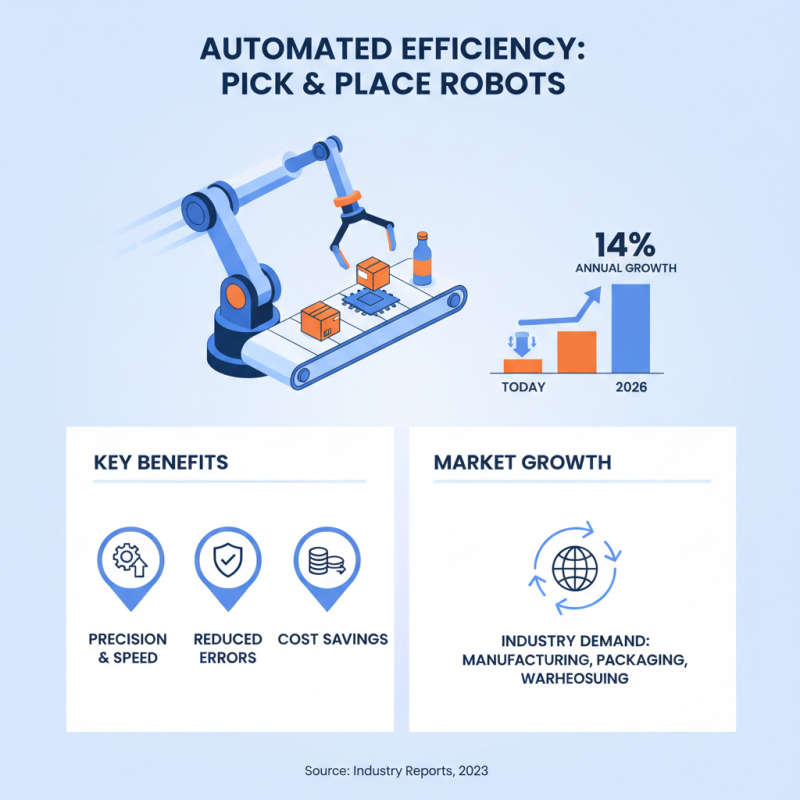 AUTOMATED EFFICIENCY: PICK & PLACE ROBOTS

14%
ANNUAL GROWTH

TODAY

2026

KEY BENEFITS

PRECISION & SPEED

REDUCED ERRORS

COST SAVINGS

MARKET GROWTH

INDUSTRY DEMAND: MANUFACTURING, PACKAGING, WARHEOSUING

Source: Industry Reports, 2023